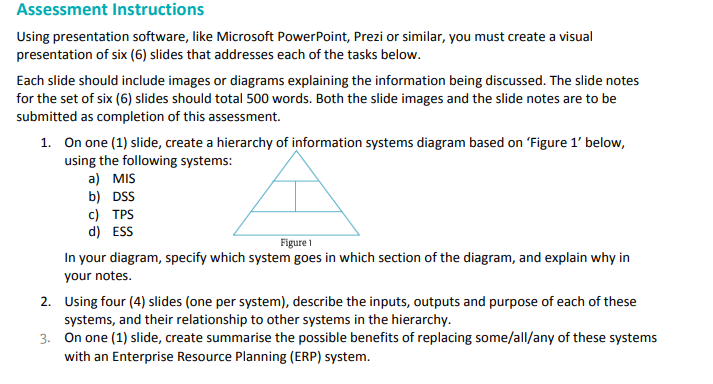 Assessment Instructions

Using presentation software, like Microsoft PowerPoint, Prezi or similar, you must create a visual presentation of six (6) slides that addresses each of the tasks below.

Each slide should include images or diagrams explaining the information being discussed. The slide notes for the set of six (6) slides should total 500 words. Both the slide images and the slide notes are to be submitted as completion of this assessment.

1. On one (1) slide, create a hierarchy of information systems diagram based on 'Figure 1' below, using the following systems:
a) MIS
b) DSS
c) TPS
d) ESS

Figure 1

In your diagram, specify which system goes in which section of the diagram, and explain why in your notes.

2. Using four (4) slides (one per system), describe the inputs, outputs and purpose of each of these systems, and their relationship to other systems in the hierarchy.

3. On one (1) slide, create summarise the possible benefits of replacing some/all/any of these systems with an Enterprise Resource Planning (ERP) system.